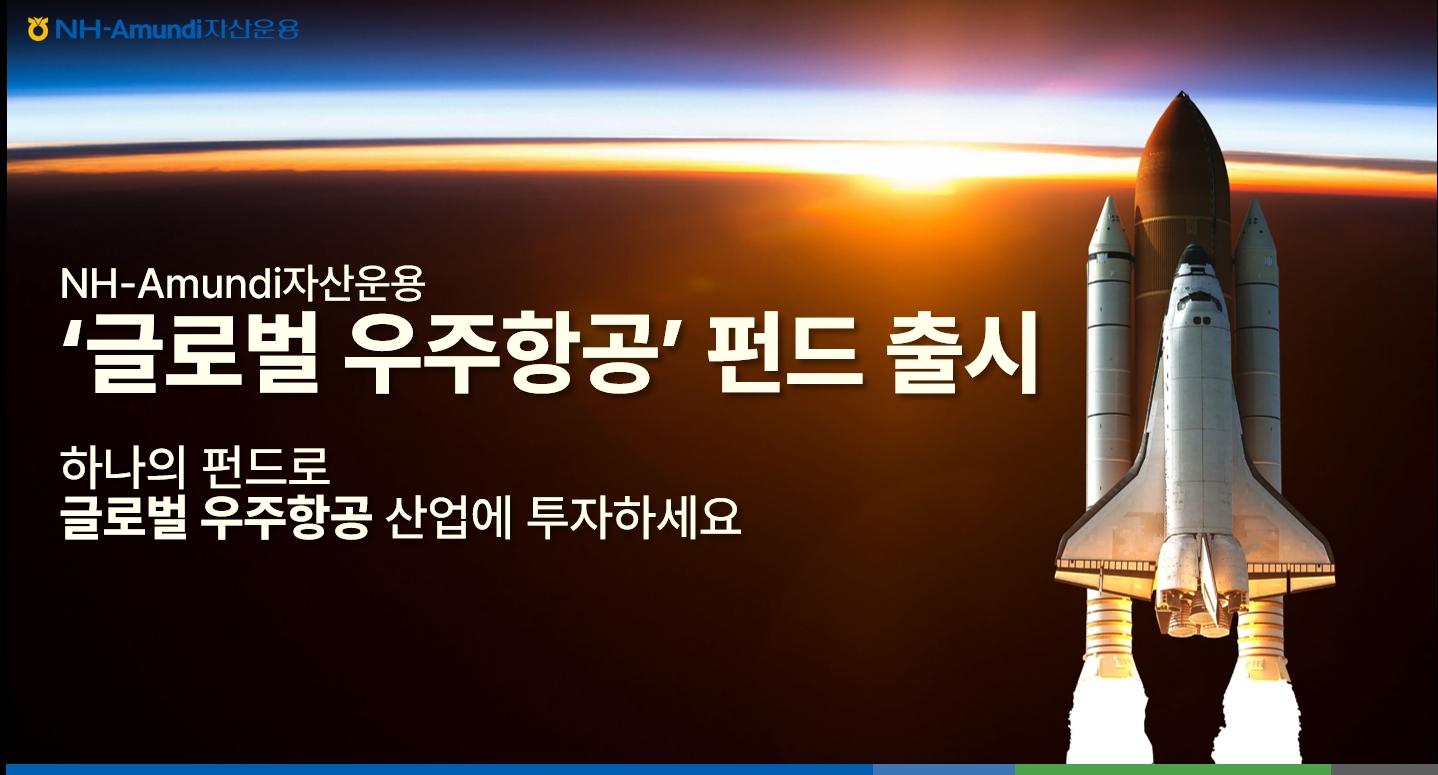 NH-Amundi자산운용

NH-Amundi자산운용
'글로벌 우주항공' 펀드 출시

하나의 펀드로
글로벌 우주항공 산업에 투자하세요